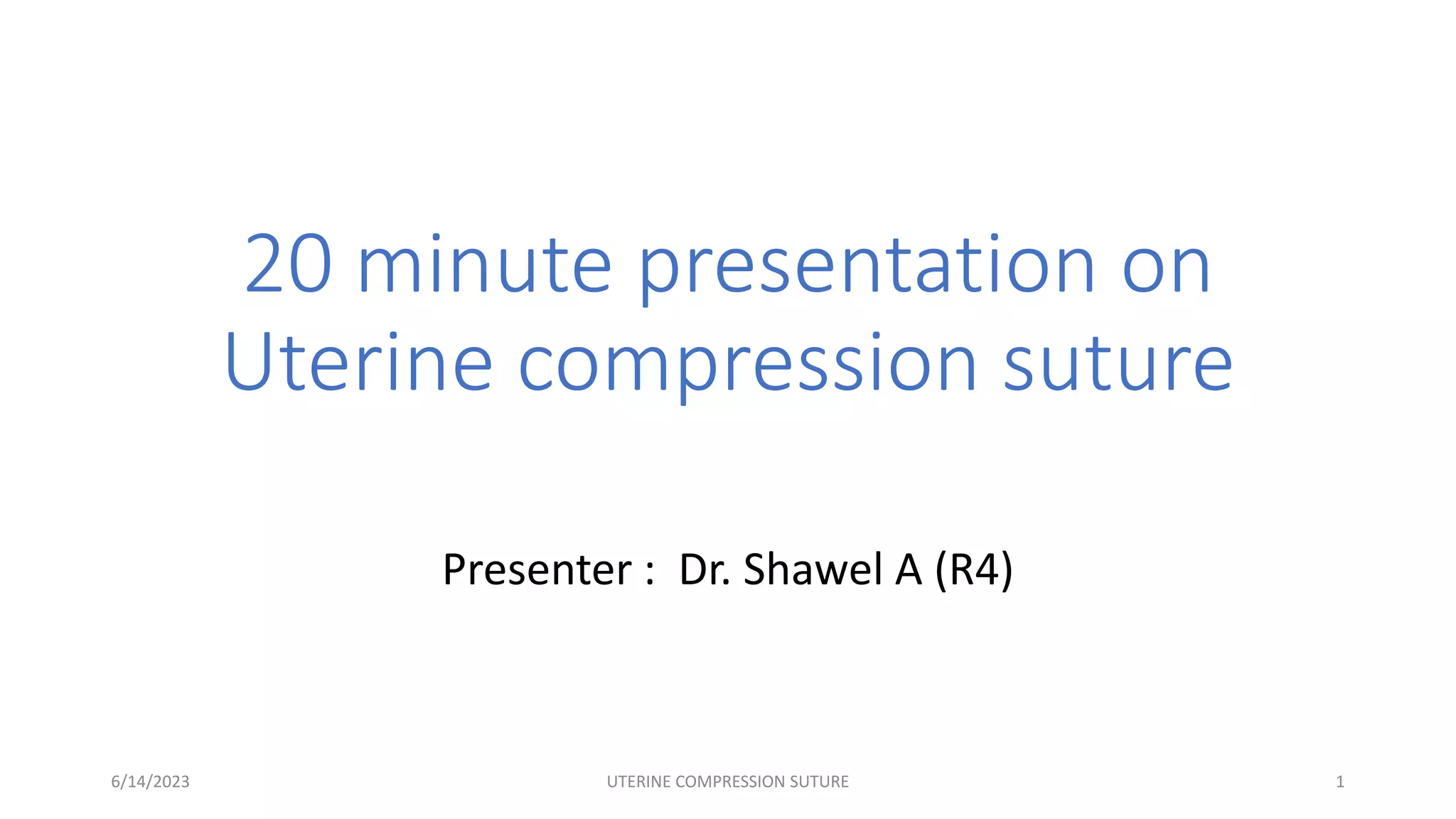 20 minute presentation on Uterine compression suture

Presenter : Dr. Shawel A (R4)

6/14/2023

UTERINE COMPRESSION SUTURE

1